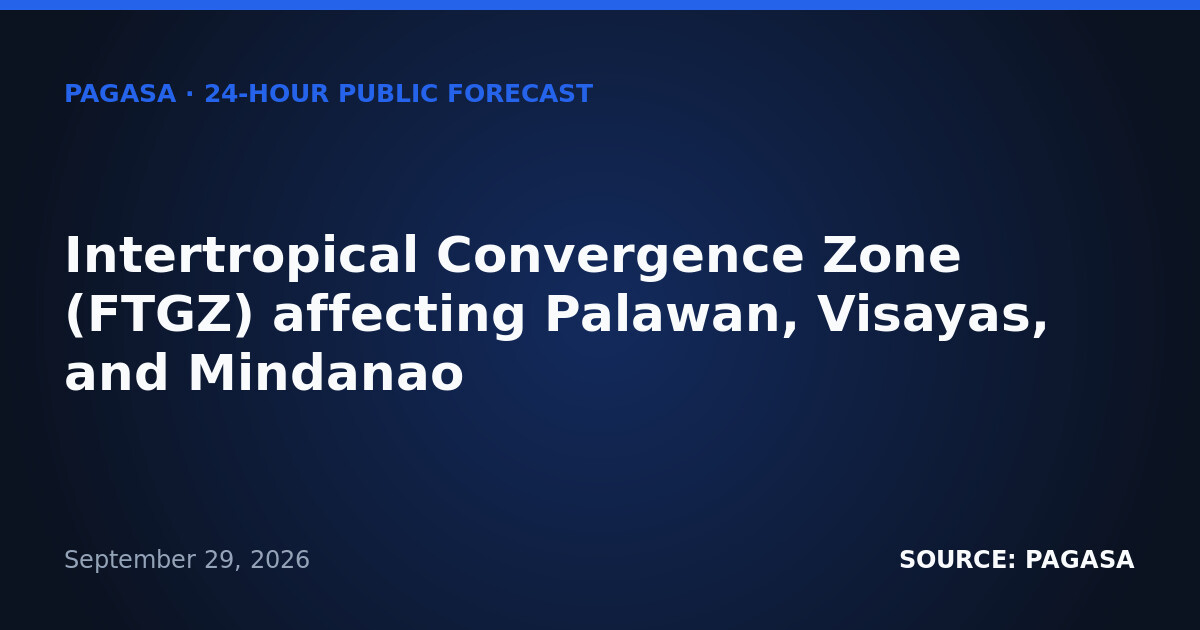 PAGASA · 24-HOUR PUBLIC FORECAST

Intertropical Convergence Zone (FTGZ) affecting Palawan, Visayas, and Mindanao

September 29, 2026

SOURCE: PAGASA